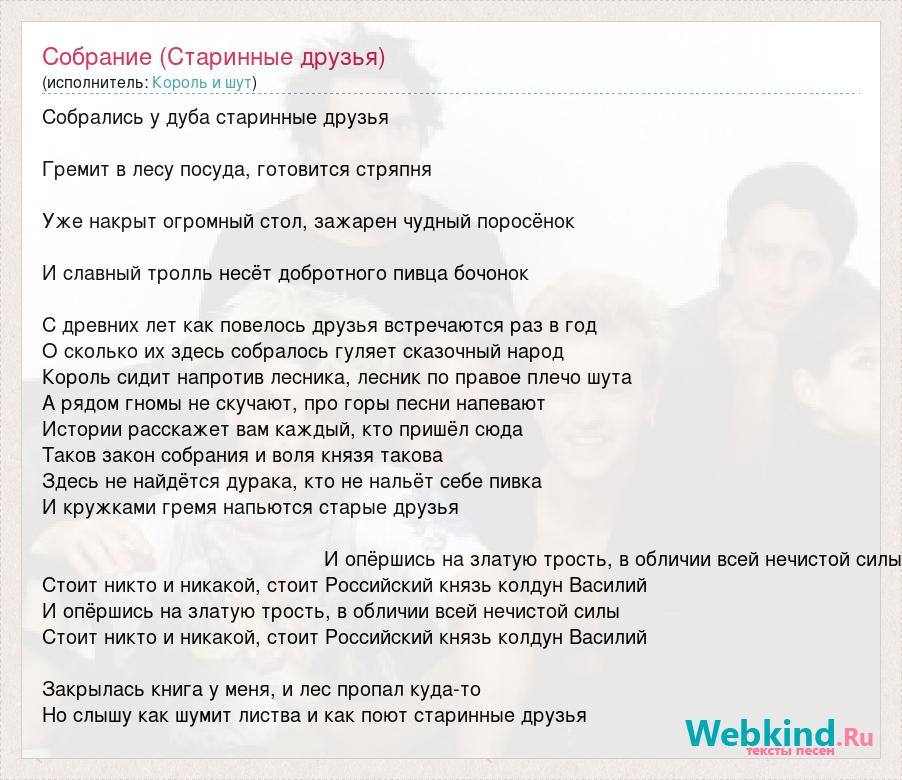 Собрание (Старинные друзья)
(исполнитель: Король и шут)

Собрались у дуба старинные друзья

Гремит в лесу посуда, готовится стряпня

Уже накрыт огромный стол, зажарен чудный поросёнок

И славный тролль несёт добротного пивца бочонок

С древних лет как повелось друзья встречаются раз в год
О сколько их здесь собралось гуляет сказочный народ
Король сидит напротив лесника, лесник по правое плечо шута
А рядом гномы не скучают, про горы песни напевают
Истории расскажет вам каждый, кто пришёл сюда
Таков закон собрания и воля князя такова
Здесь не найдётся дурака, кто не нальёт себе пивка
И кружками гремя напьются старые друзья

И опёршись на златую трость, в обличии всей нечистой силы
Стоит никто и никакой, стоит Российский князь колдун Василий
И опёршись на златую трость, в обличии всей нечистой силы
Стоит никто и никакой, стоит Российский князь колдун Василий

Закрылась книга у меня, и лес пропал куда-то
Но слышу как шумит листва и как поют старинные друзья

Webkind.Ru
тексты песен